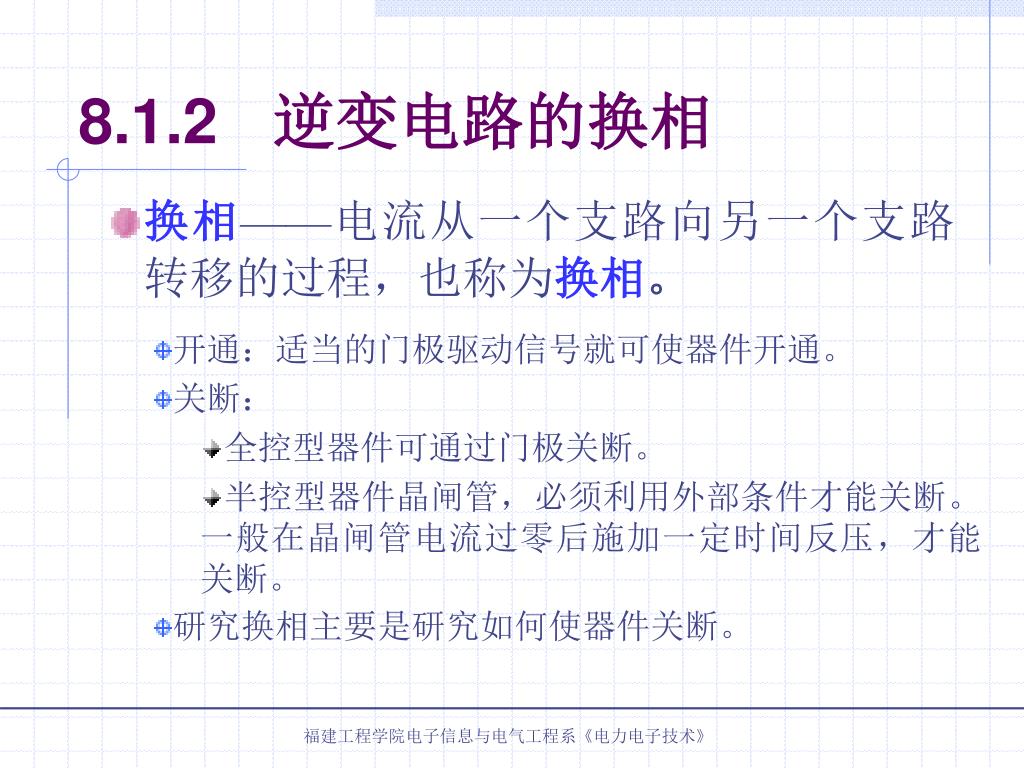 8.1.2 逆变电路的换相

换相——电流从一个支路向另一个支路转移的过程，也称为换相。

开通：适当的门极驱动信号就可使器件开通。

关断：

全控型器件可通过门极关断。

半控型器件晶闸管，必须利用外部条件才能关断。一般在晶闸管电流过零后施加一定时间反压，才能关断。

研究换相主要是研究如何使器件关断。

福建工程学院电子信息与电气工程系《电力电子技术》